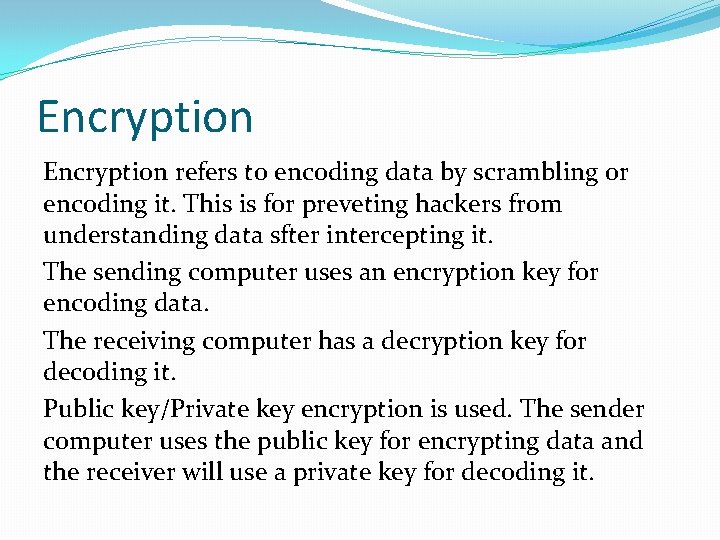 Encryption

Encryption refers to encoding data by scrambling or encoding it. This is for preveting hackers from understanding data sfter intercepting it.

The sending computer uses an encryption key for encoding data.

The receiving computer has a decryption key for decoding it.

Public key/Private key encryption is used. The sender computer uses the public key for encrypting data and the receiver will use a private key for decoding it.